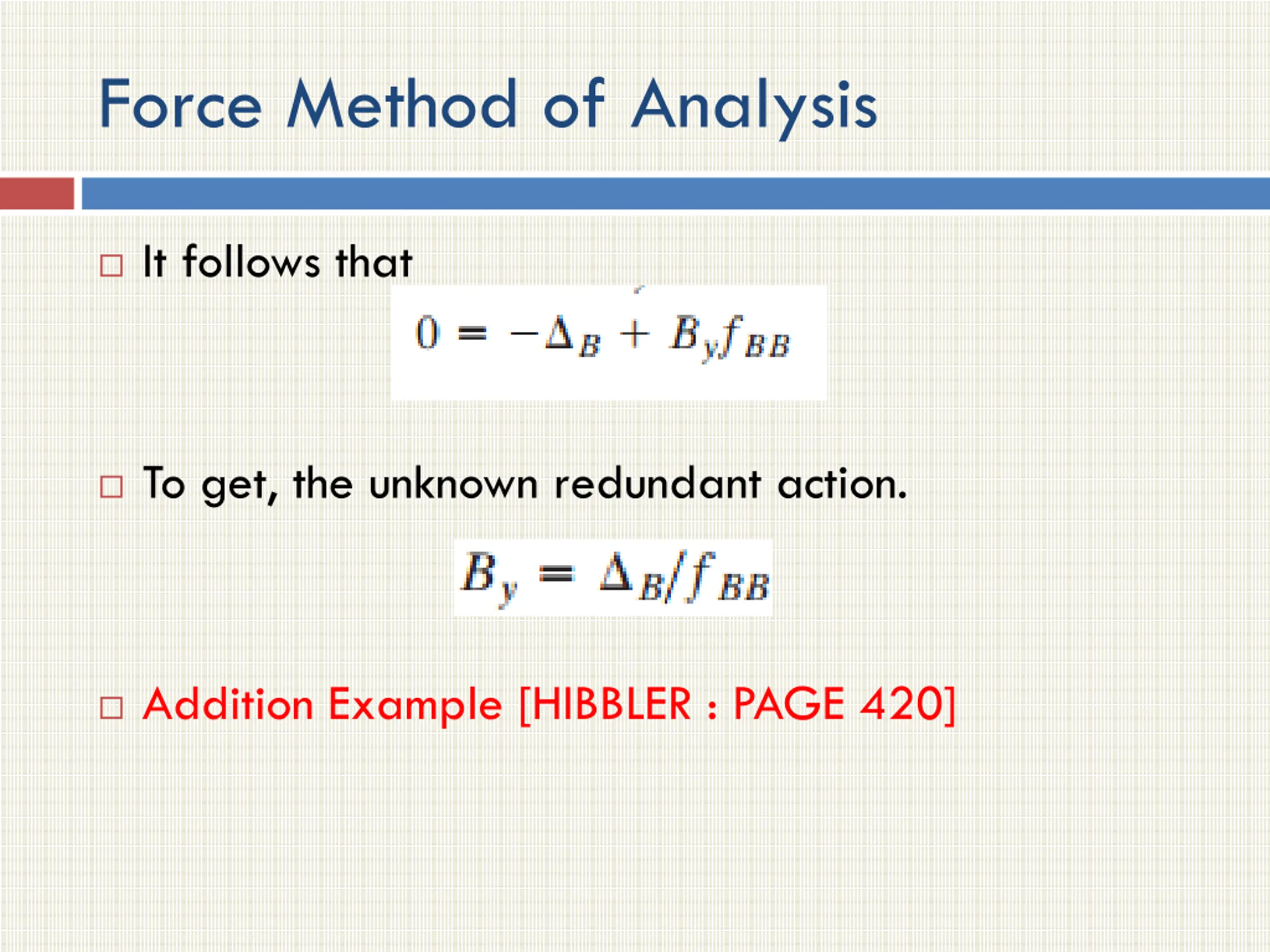 Force Method of Analysis

It follows that

$0 = -\Delta_B + B_y f_{BB}$

To get, the unknown redundant action.

$B_y = \Delta_B / f_{BB}$

Addition Example [HIBBLER : PAGE 420]